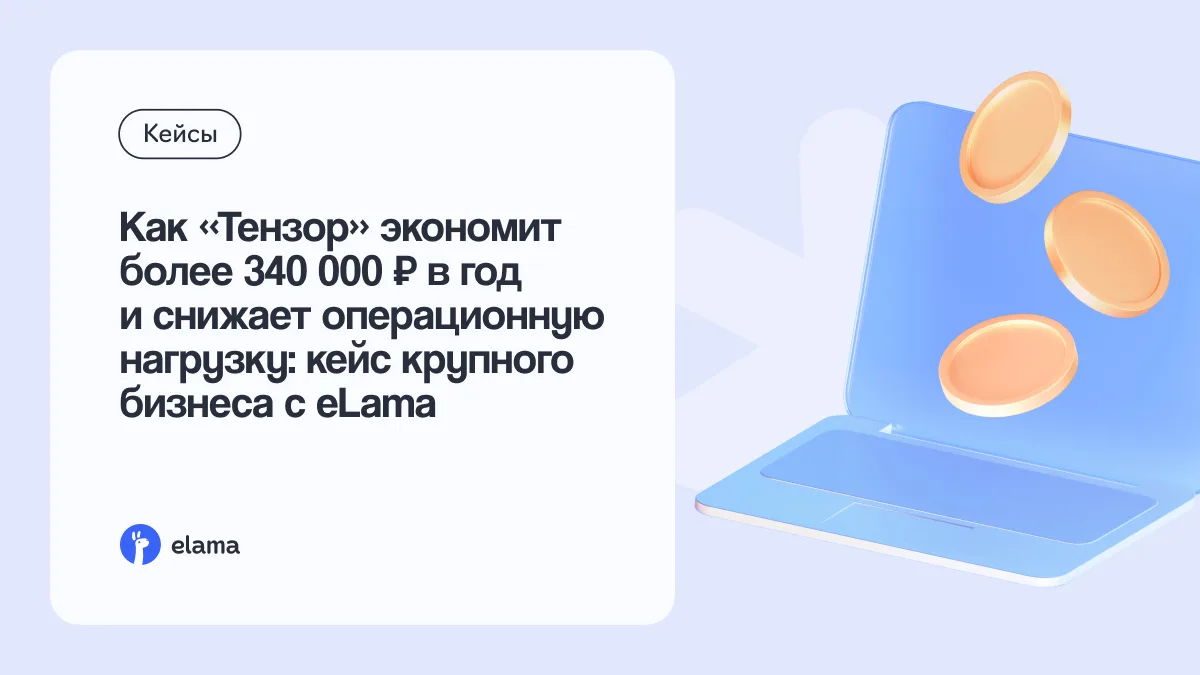 Кейсы

Как «Тензор» экономит более 340 000 ₽ в год и снижает операционную нагрузку: кейс крупного бизнеса с eLama

elama